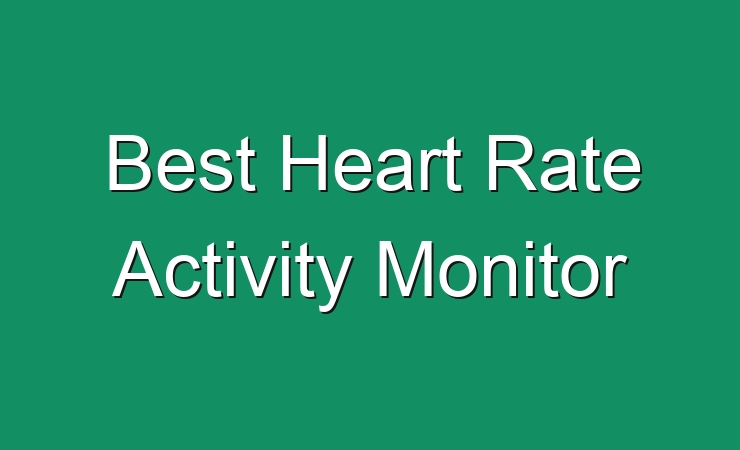 Best Heart Rate Activity Monitor